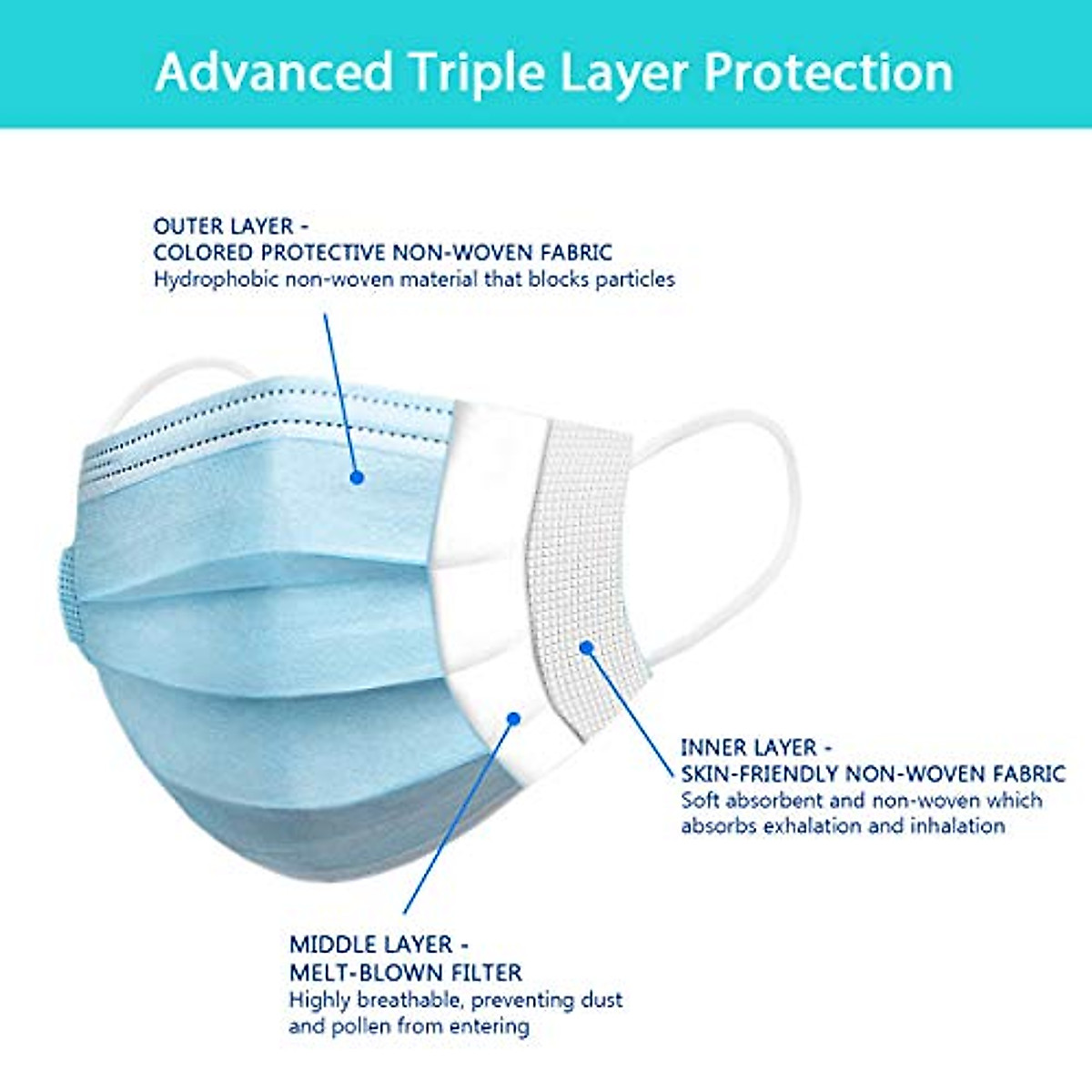 Advanced Triple Layer Protection

OUTER LAYER -
COLORED PROTECTIVE NON-WOVEN FABRIC
Hydrophobic non-woven material that blocks particles

INNER LAYER -
SKIN-FRIENDLY NON-WOVEN FABRIC
Soft absorbent and non-woven which absorbs exhalation and inhalation

MIDDLE LAYER -
MELT-BLOWN FILTER
Highly breathable, preventing dust and pollen from entering